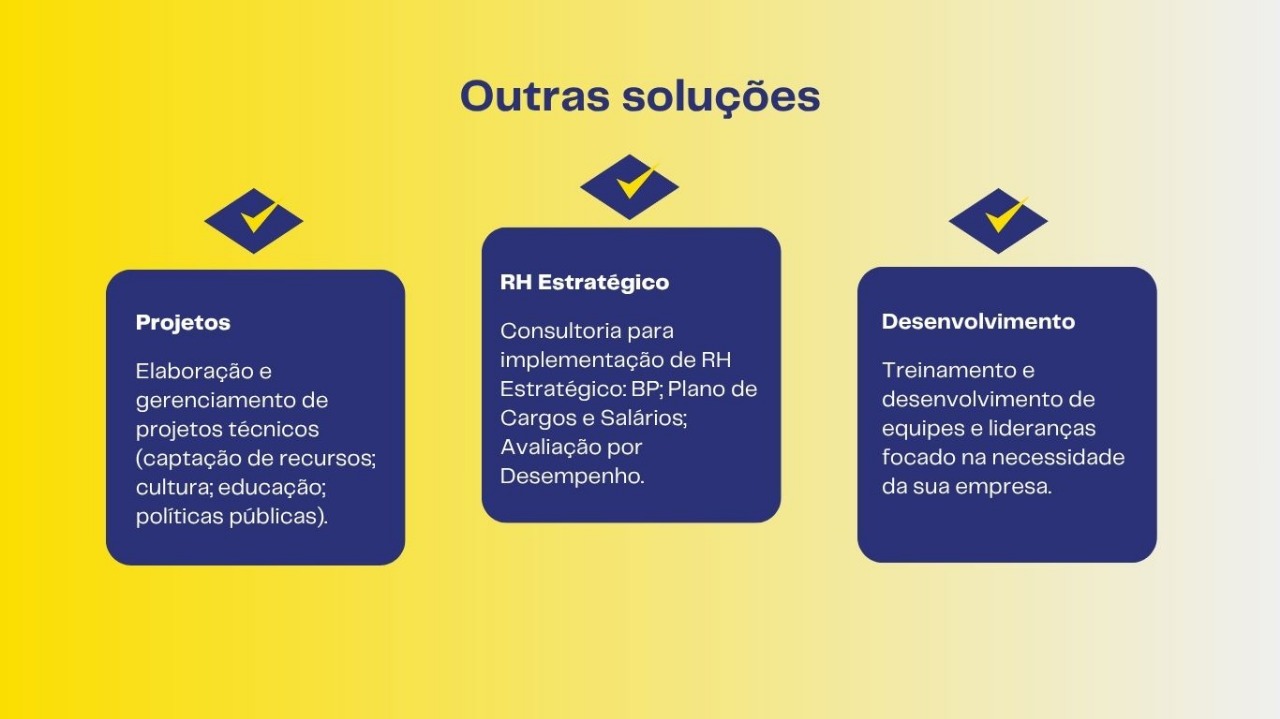 Outras soluções

Projetos

Elaboração e gerenciamento de projetos técnicos (captação de recursos; cultura; educação; políticas públicas).

RH Estratégico

Consultoria para implementação de RH Estratégico: BP; Plano de Cargos e Salários; Avaliação por Desempenho.

Desenvolvimento

Treinamento e desenvolvimento de equipes e lideranças focado na necessidade da sua empresa.